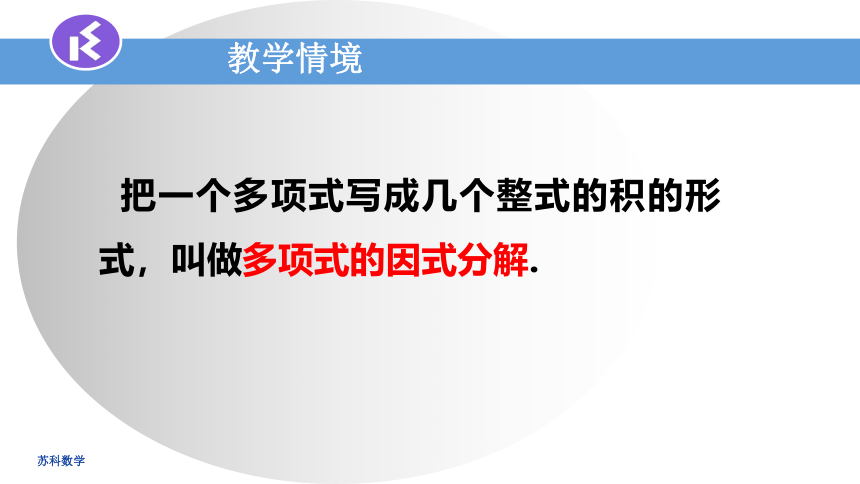 教学情境

把一个多项式写成几个整式的积的形式，叫做多项式的因式分解.

苏科数学